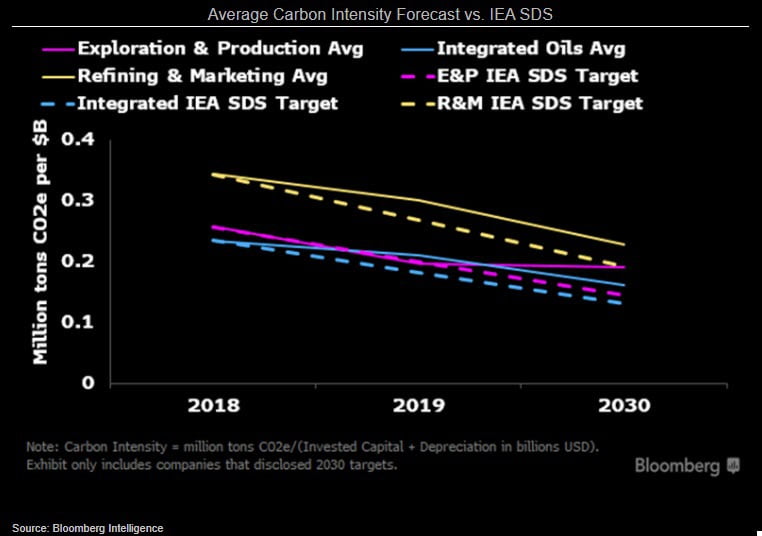 Average Carbon Intensity Forecast vs. IEA SDS

Exploration & Production Avg
Integrated Oils Avg
Refining & Marketing Avg
E&P IEA SDS Target
Integrated IEA SDS Target
R&M IEA SDS Target

Million tons CO2e per $B

0.4
0.3
0.2
0.1
0

2018
2019
2030

Note: Carbon Intensity = million tons CO2e/(Invested Capital + Depreciation in billions USD). Exhibit only includes companies that disclosed 2030 targets.

Bloomberg

Source: Bloomberg Intelligence